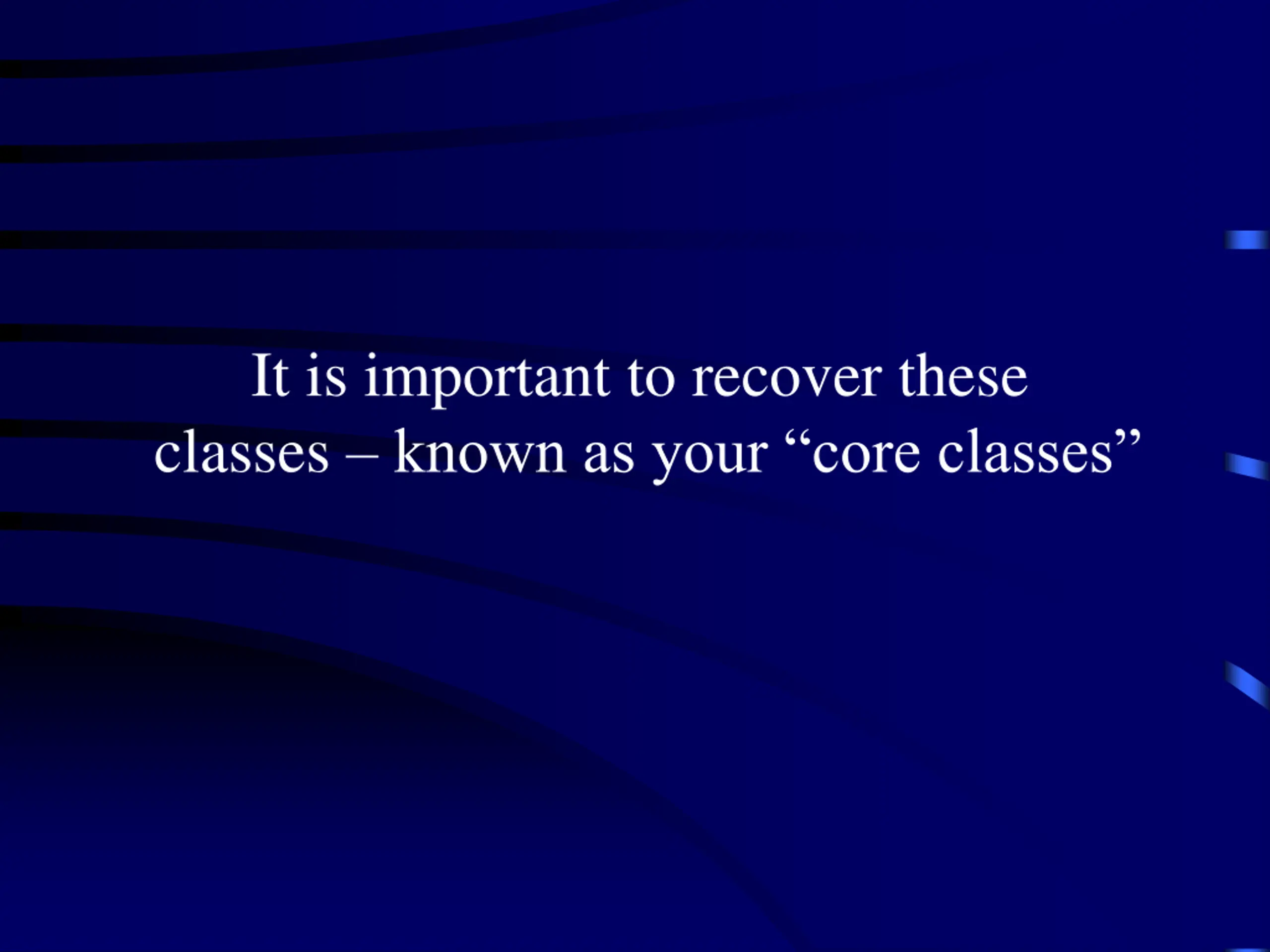 It is important to recover these classes – known as your “core classes”